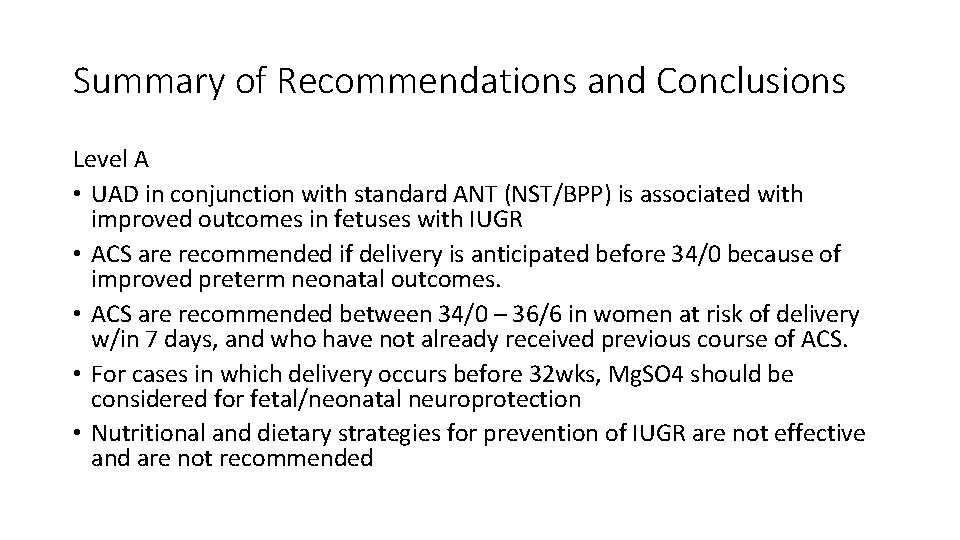 Summary of Recommendations and Conclusions

Level A

• UAD in conjunction with standard ANT (NST/BPP) is associated with improved outcomes in fetuses with IUGR
• ACS are recommended if delivery is anticipated before 34/0 because of improved preterm neonatal outcomes.
• ACS are recommended between 34/0 – 36/6 in women at risk of delivery w/in 7 days, and who have not already received previous course of ACS.
• For cases in which delivery occurs before 32wks, MgSO4 should be considered for fetal/neonatal neuroprotection
• Nutritional and dietary strategies for prevention of IUGR are not effective and are not recommended